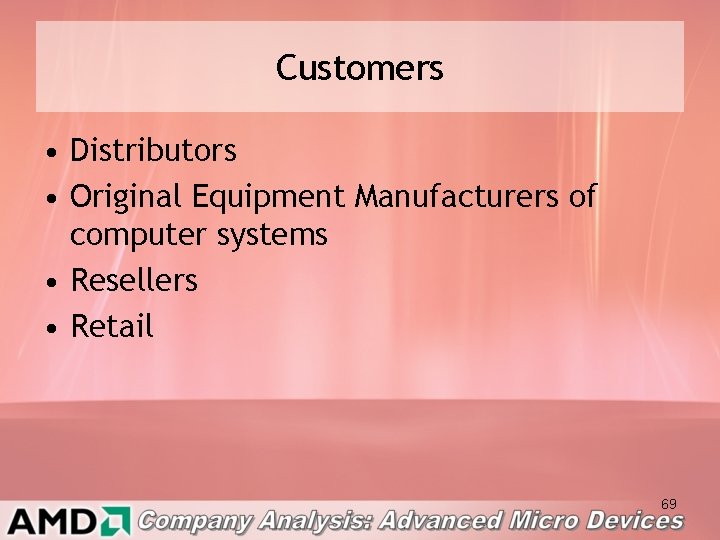 Customers

• Distributors
• Original Equipment Manufacturers of computer systems
• Resellers
• Retail

69

AMD Company Analysis: Advanced Micro Devices